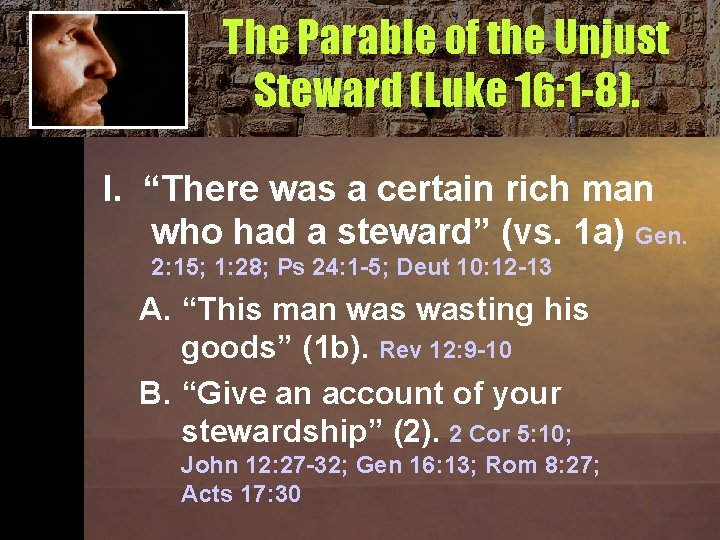 The Parable of the Unjust Steward (Luke 16:1-8).

I. “There was a certain rich man who had a steward” (vs. 1a) Gen. 2:15; 1:28; Ps 24:1-5; Deut 10:12-13

A. “This man was wasting his goods” (1b). Rev 12:9-10

B. “Give an account of your stewardship” (2). 2 Cor 5:10; John 12:27-32; Gen 16:13; Rom 8:27; Acts 17:30